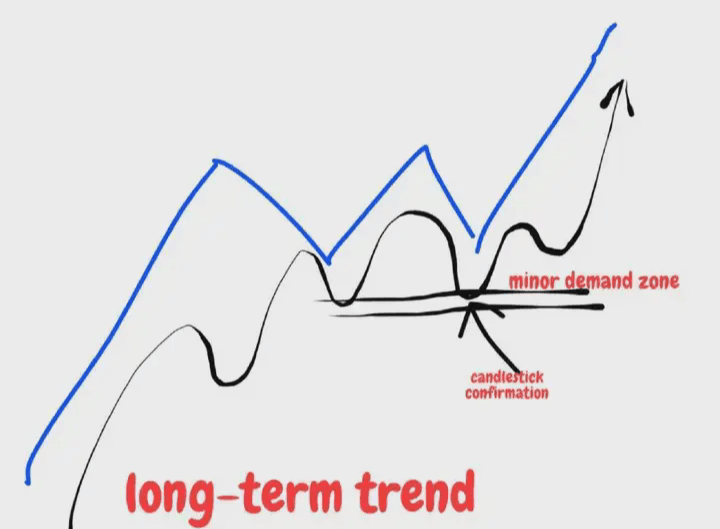 minor demand zone

candlestick confirmation

long-term trend